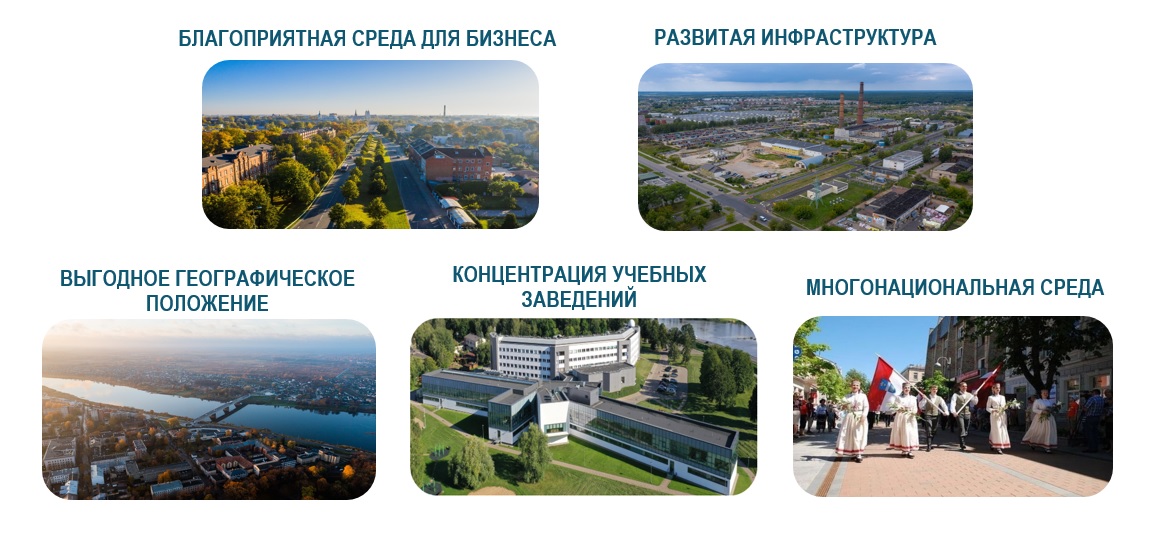 БЛАГОПРИЯТНАЯ СРЕДА ДЛЯ БИЗНЕСА

РАЗВИТАЯ ИНФРАСТРУКТУРА

ВЫГОДНОЕ ГЕОГРАФИЧЕСКОЕ ПОЛОЖЕНИЕ

КОНЦЕНТРАЦИЯ УЧЕБНЫХ ЗАВЕДЕНИЙ

МНОГОНАЦИОНАЛЬНАЯ СРЕДА